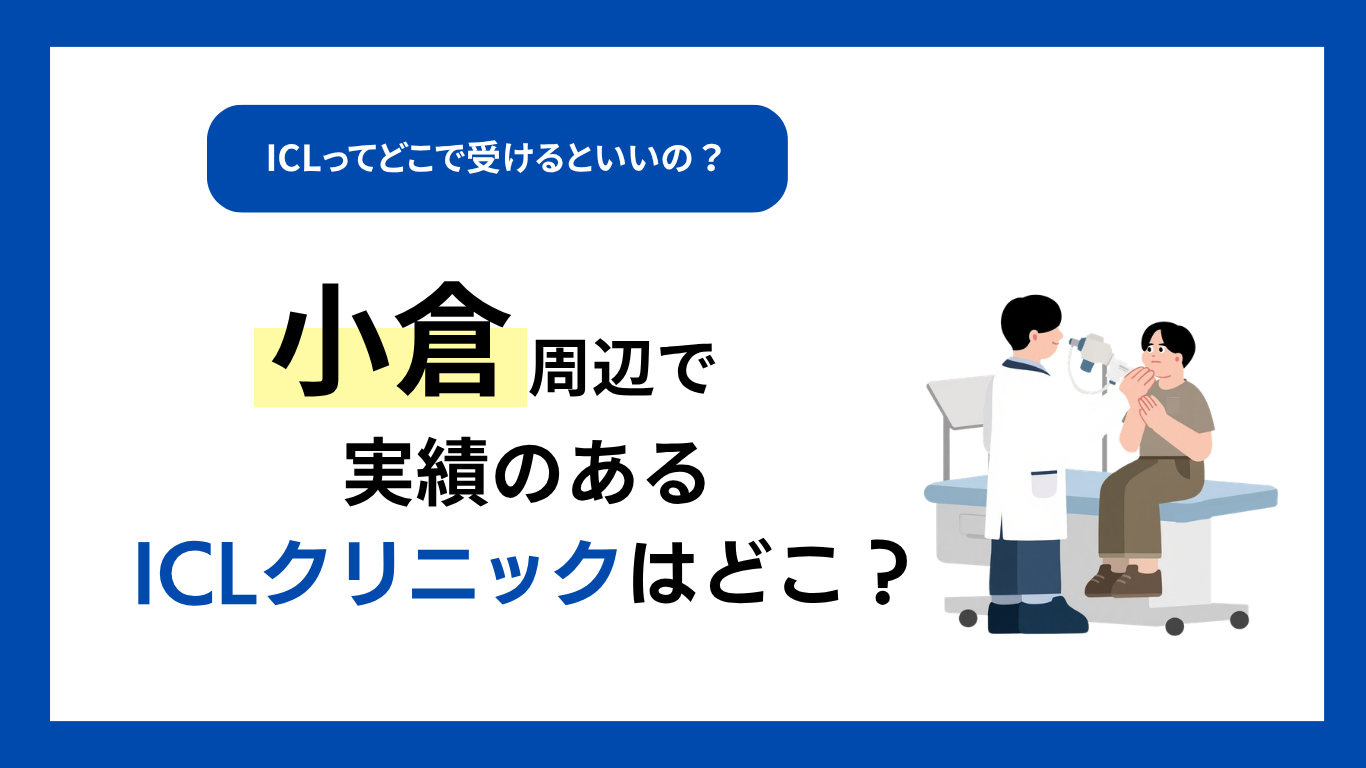 ICLってどこで受けるといいの？

小倉周辺で
実績のある
ICLクリニックはどこ？